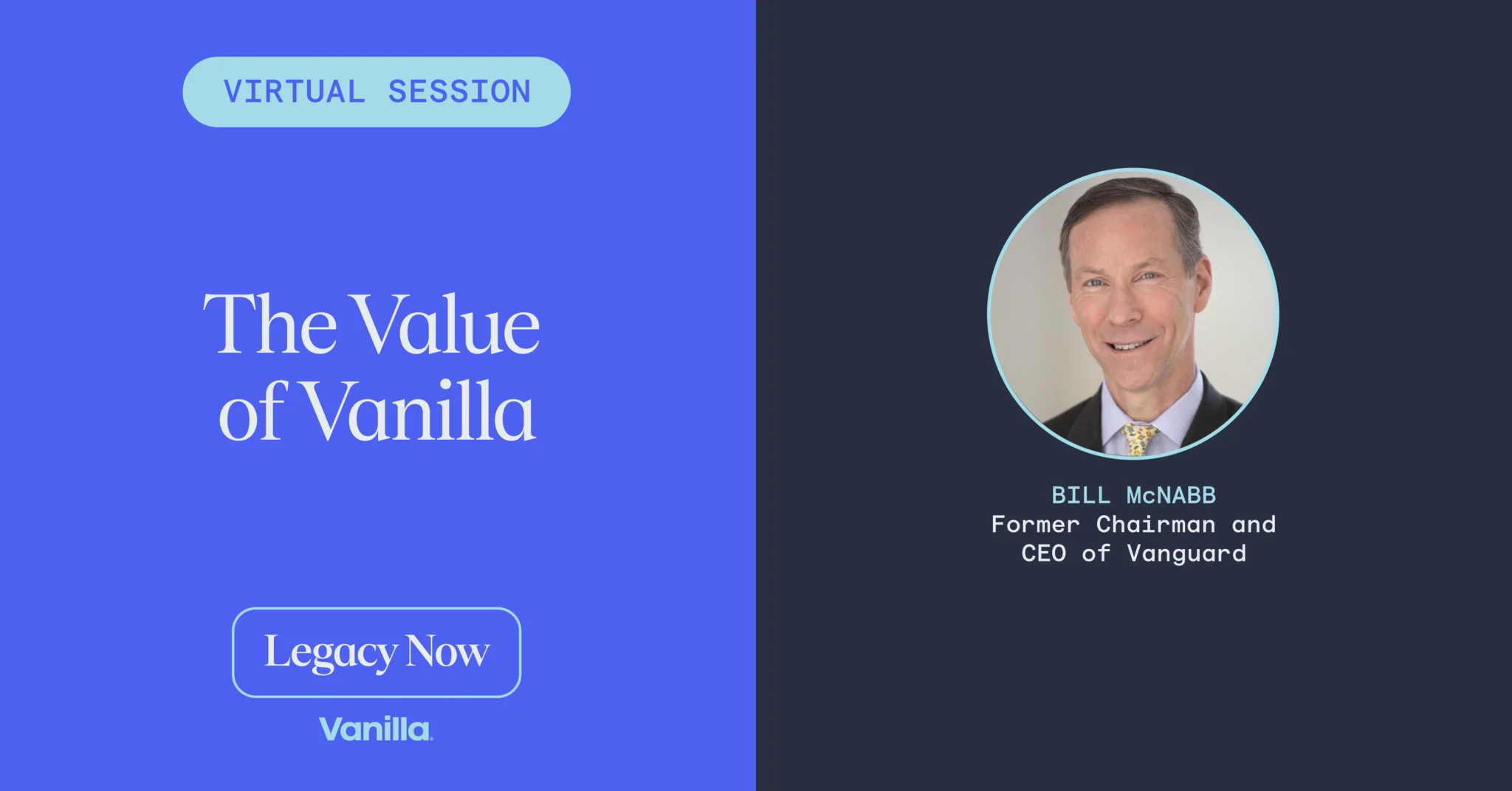 VIRTUAL SESSION

The Value of Vanilla

Legacy Now

Vanilla.

BILL McNABB
Former Chairman and CEO of Vanguard